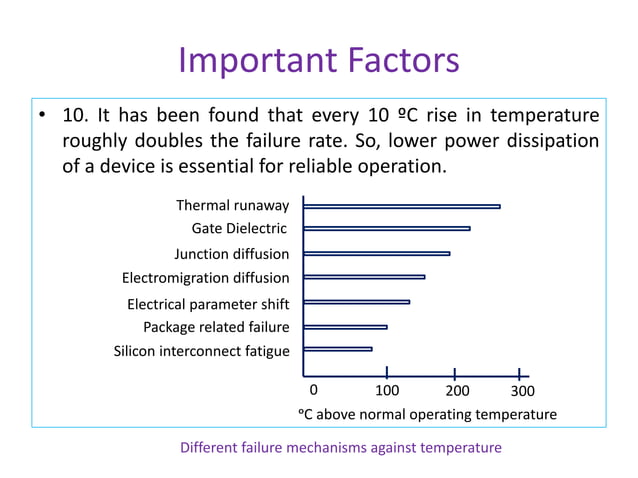 Important Factors

• 10. It has been found that every 10 ºC rise in temperature roughly doubles the failure rate. So, lower power dissipation of a device is essential for reliable operation.

Thermal runaway
Gate Dielectric
Junction diffusion
Electromigration diffusion
Electrical parameter shift
Package related failure
Silicon interconnect fatigue

0
100
200
300
ºC above normal operating temperature

Different failure mechanisms against temperature